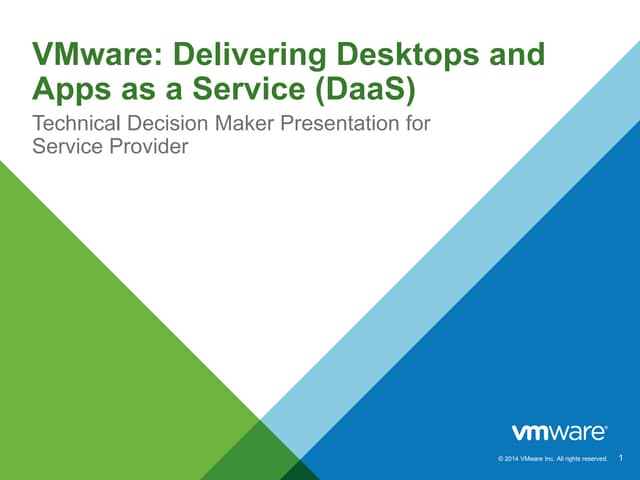 VMware: Delivering Desktops and Apps as a Service (DaaS)

Technical Decision Maker Presentation for Service Provider

vmware®

© 2014 VMware Inc. All rights reserved. 1